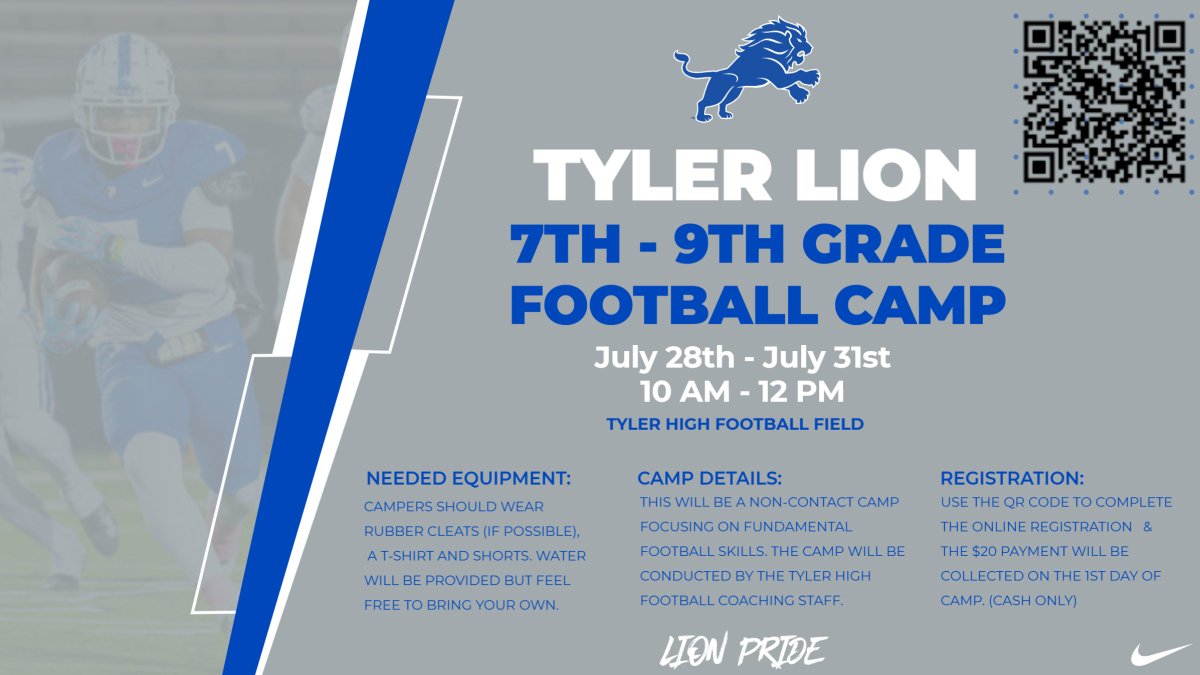 TYLER LION
7TH - 9TH GRADE FOOTBALL CAMP

July 28th - July 31st
10 AM - 12 PM
TYLER HIGH FOOTBALL FIELD

NEEDED EQUIPMENT:
CAMPERS SHOULD WEAR RUBBER CLEATS (IF POSSIBLE), A T-SHIRT AND SHORTS. WATER WILL BE PROVIDED BUT FEEL FREE TO BRING YOUR OWN.

CAMP DETAILS:
THIS WILL BE A NON-CONTACT CAMP FOCUSING ON FUNDAMENTAL FOOTBALL SKILLS. THE CAMP WILL BE CONDUCTED BY THE TYLER HIGH FOOTBALL COACHING STAFF.

REGISTRATION:
USE THE QR CODE TO COMPLETE THE ONLINE REGISTRATION & THE $20 PAYMENT WILL BE COLLECTED ON THE 1ST DAY OF CAMP. (CASH ONLY)

LION PRIDE